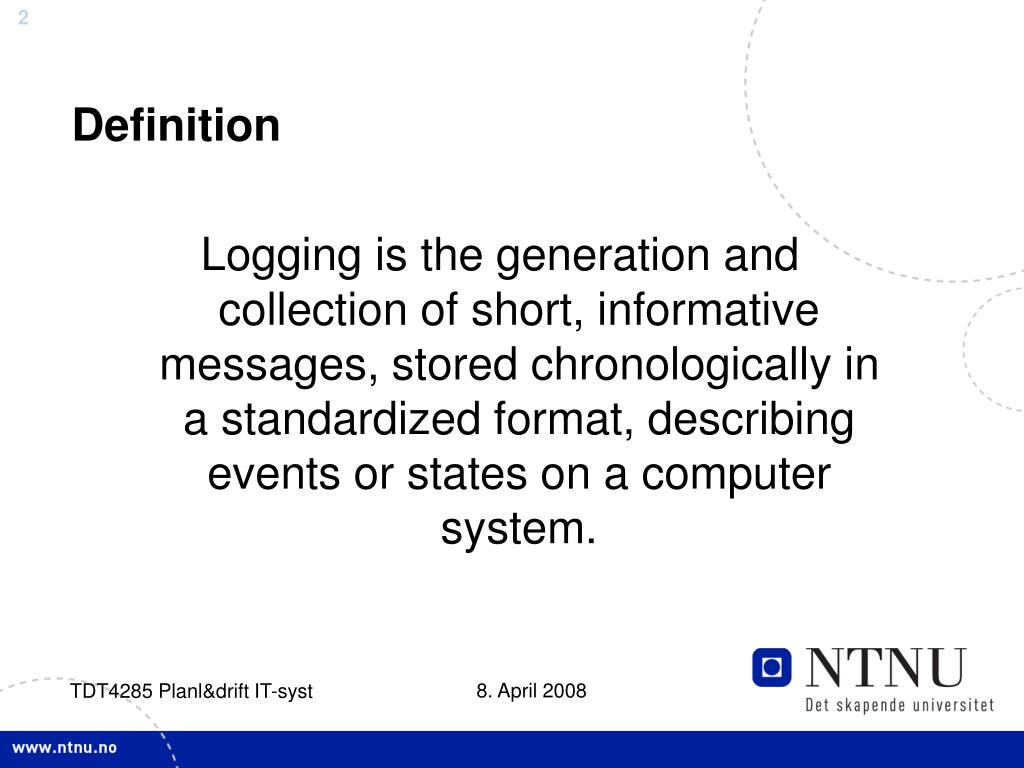 2

Definition

Logging is the generation and collection of short, informative messages, stored chronologically in a standardized format, describing events or states on a computer system.

TDT4285 Planl&drift IT-syst

8. April 2008

NTNU
Det skapende universitet

www.ntnu.no